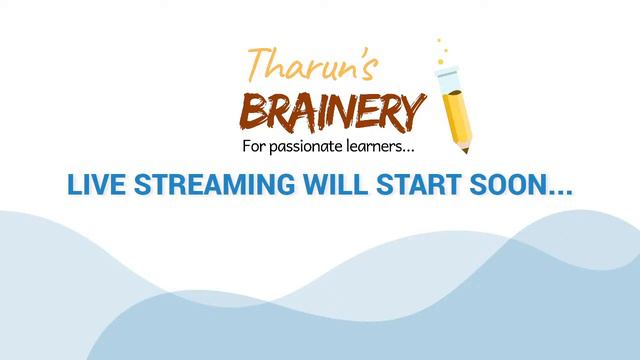 Tharun's
BRAINERY
For passionate learners...

LIVE STREAMING WILL START SOON...